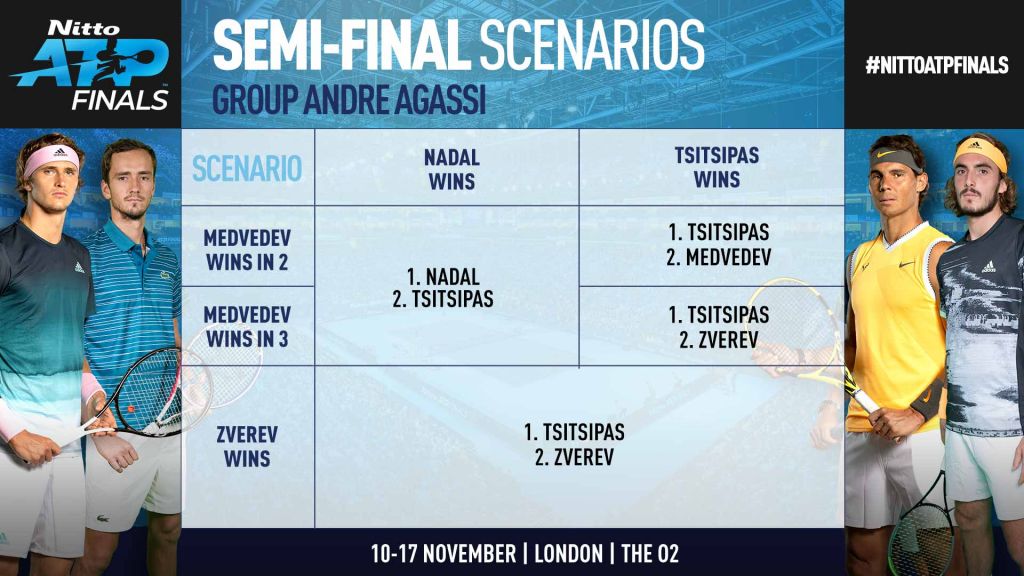 Nitto ATP FINALS

SEMI-FINAL SCENARIOS
GROUP ANDRE AGASSI

#NITTOATPFINALS

| SCENARIO | NADAL WINS | TSITSIPAS WINS |
|---|---|---|
| MEDVEDEV WINS IN 2 | 1. NADAL 2. TSITSIPAS | 1. TSITSIPAS 2. MEDVEDEV |
| MEDVEDEV WINS IN 3 | 1. NADAL 2. TSITSIPAS | 1. TSITSIPAS 2. ZVEREV |
| ZVEREV WINS | 1. TSITSIPAS 2. ZVEREV | 1. TSITSIPAS 2. ZVEREV |

10-17 NOVEMBER | LONDON | THE O2